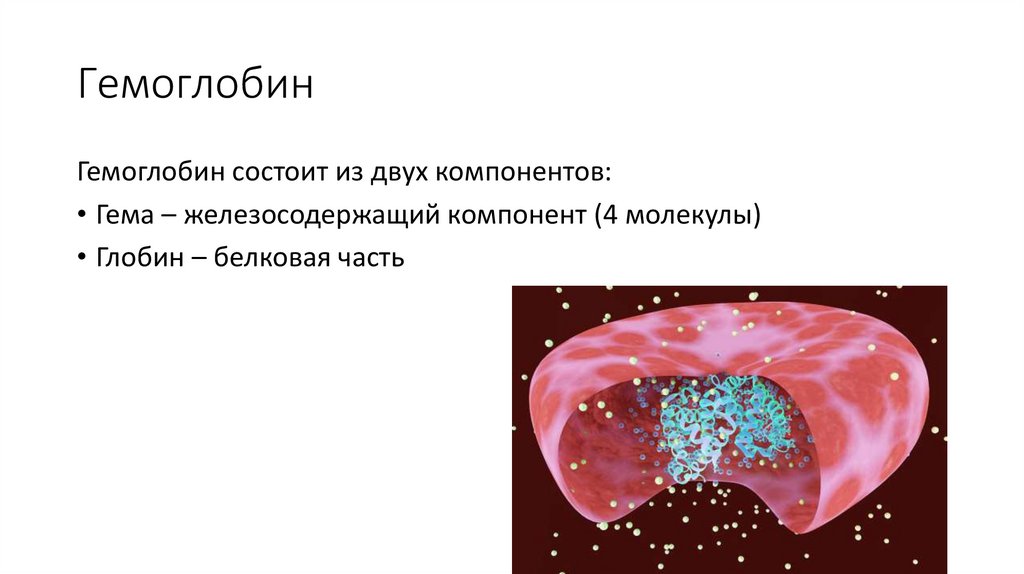 Гемоглобин

Гемоглобин состоит из двух компонентов:

• Гема – железосодержащий компонент (4 молекулы)

• Глобин – белковая часть